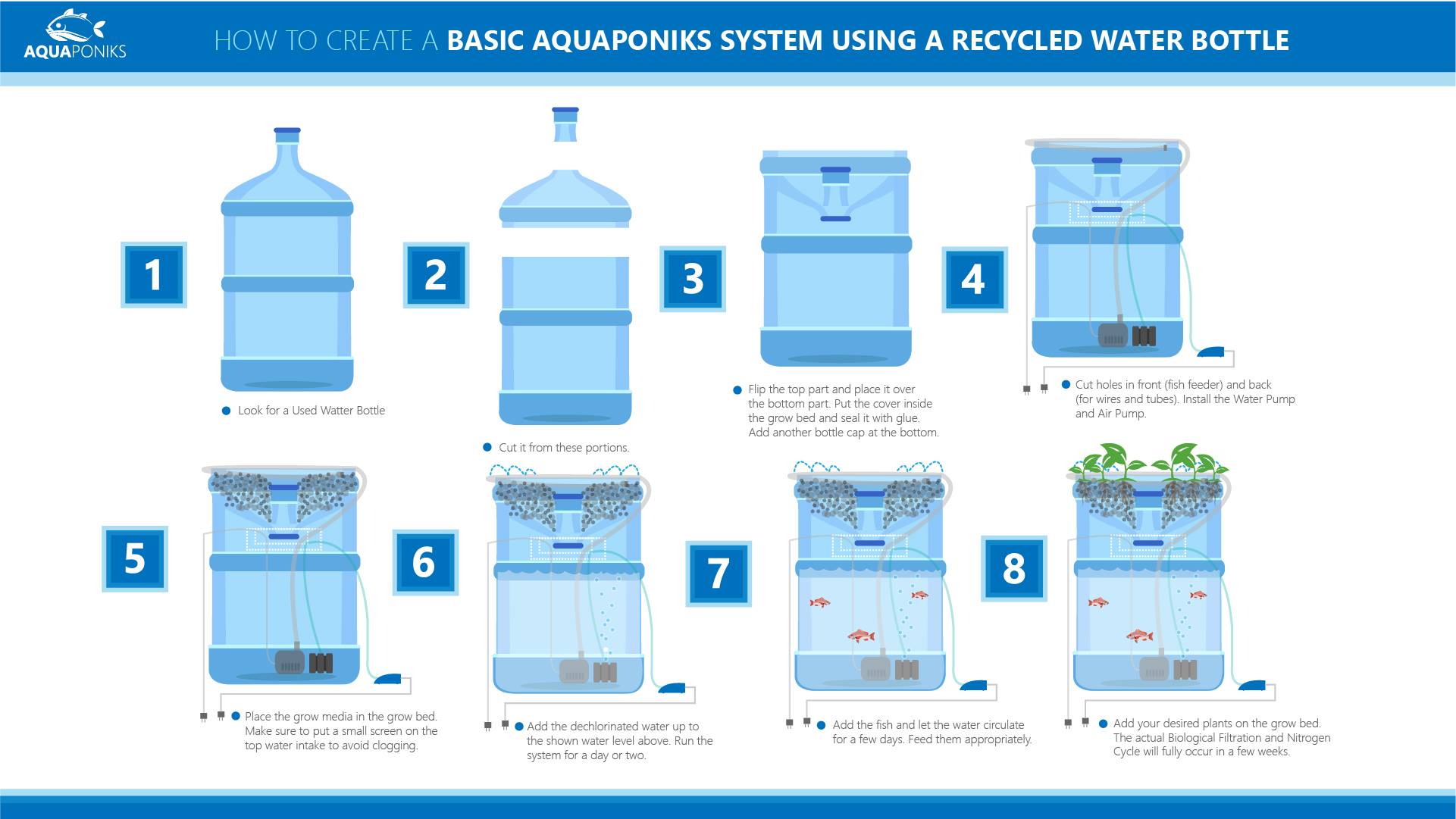 AQUAPONIKS

HOW TO CREATE A BASIC AQUAPONIKS SYSTEM USING A RECYCLED WATER BOTTLE

1

Look for a Used Watter Bottle

2

Cut it from these portions.

3

Flip the top part and place it over the bottom part. Put the cover inside the grow bed and seal it with glue. Add another bottle cap at the bottom.

4

Cut holes in front (fish feeder) and back (for wires and tubes). Install the Water Pump and Air Pump.

5

Place the grow media in the grow bed. Make sure to put a small screen on the top water intake to avoid clogging.

6

Add the dechlorinated water up to the shown water level above. Run the system for a day or two.

7

Add the fish and let the water circulate for a few days. Feed them appropriately.

8

Add your desired plants on the grow bed. The actual Biological Filtration and Nitrogen Cycle will fully occur in a few weeks.